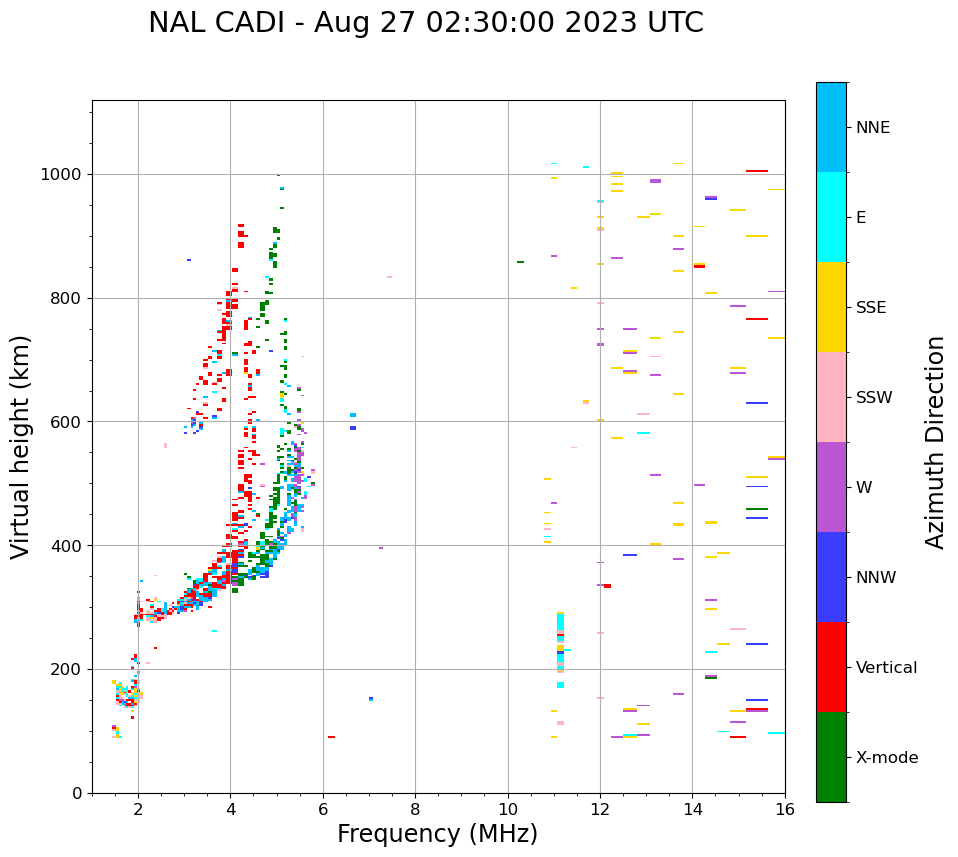 NAL CADI - Aug 27 02:30:00 2023 UTC

Virtual height (km)

1000
800
600
400
200
0

2
4
6
8
10
12
14
16

Frequency (MHz)

NNE
E
SSE
SSW
W
NNW
Vertical
X-mode

Azimuth Direction